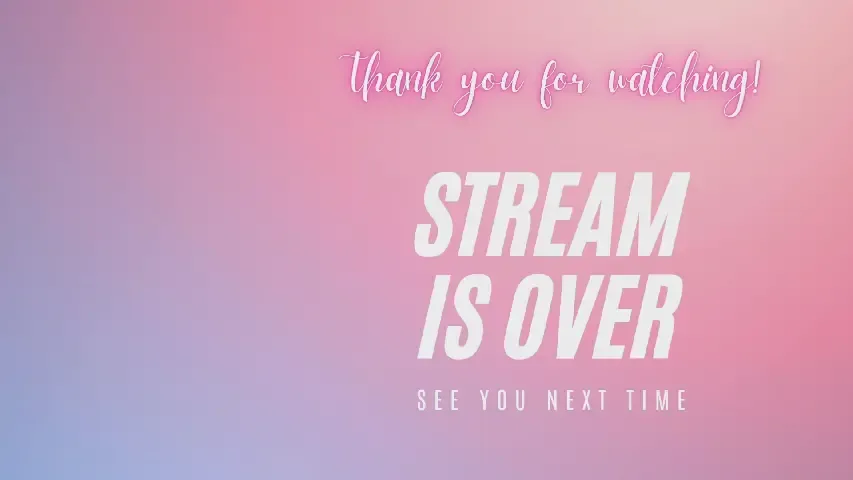 thank you for watching!

STREAM IS OVER

SEE YOU NEXT TIME